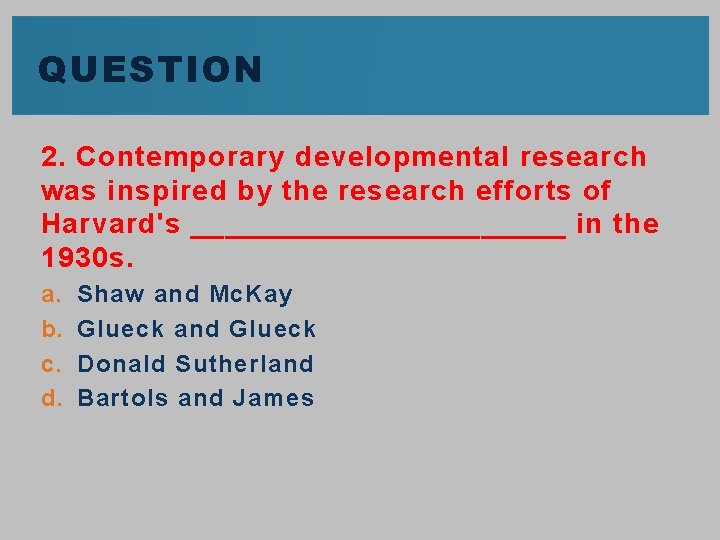 QUESTION

2. Contemporary developmental research was inspired by the research efforts of Harvard's ______________________ in the 1930s.

a. Shaw and McKay
b. Glueck and Glueck
c. Donald Sutherland
d. Bartols and James